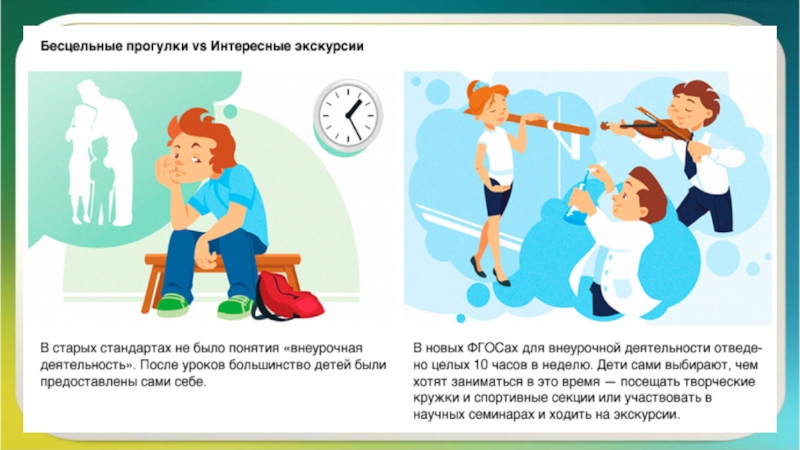 Бесцельные прогулки vs Интересные экскурсии

В старых стандартах не было понятия «внеурочная деятельность». После уроков большинство детей были предоставлены сами себе.

В новых ФГОСах для внеурочной деятельности отведено целых 10 часов в неделю. Дети сами выбирают, чем хотят заниматься в это время — посещать творческие кружки и спортивные секции или участвовать в научных семинарах и ходить на экскурсии.